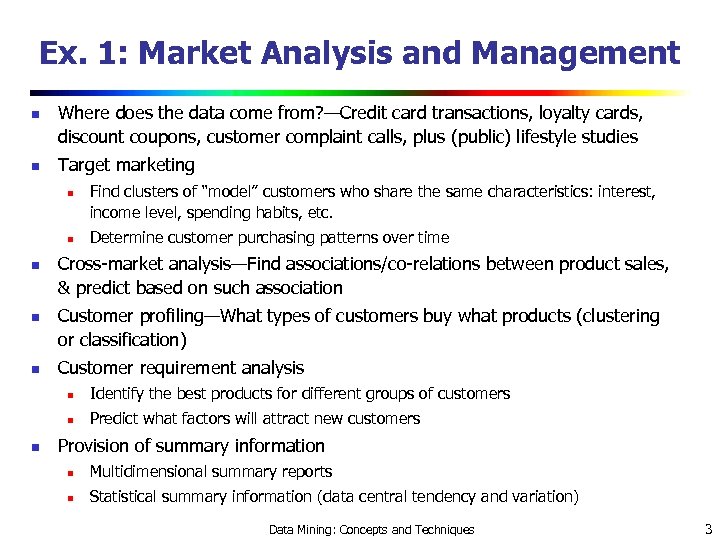 Ex. 1: Market Analysis and Management

- Where does the data come from?—Credit card transactions, loyalty cards, discount coupons, customer complaint calls, plus (public) lifestyle studies
- Target marketing
  - Find clusters of "model" customers who share the same characteristics: interest, income level, spending habits, etc.
  - Determine customer purchasing patterns over time
- Cross-market analysis—Find associations/co-relations between product sales, & predict based on such association
- Customer profiling—What types of customers buy what products (clustering or classification)
- Customer requirement analysis
  - Identify the best products for different groups of customers
  - Predict what factors will attract new customers
- Provision of summary information
  - Multidimensional summary reports
  - Statistical summary information (data central tendency and variation)

Data Mining: Concepts and Techniques

3